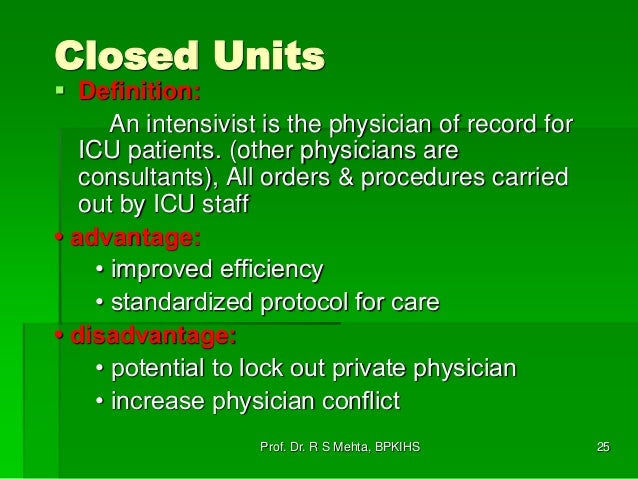 Closed Units

▪ Definition:

An intensivist is the physician of record for ICU patients. (other physicians are consultants), All orders & procedures carried out by ICU staff

• advantage:

• improved efficiency

• standardized protocol for care

• disadvantage:

• potential to lock out private physician

• increase physician conflict

Prof. Dr. R S Mehta, BPKIHS

25